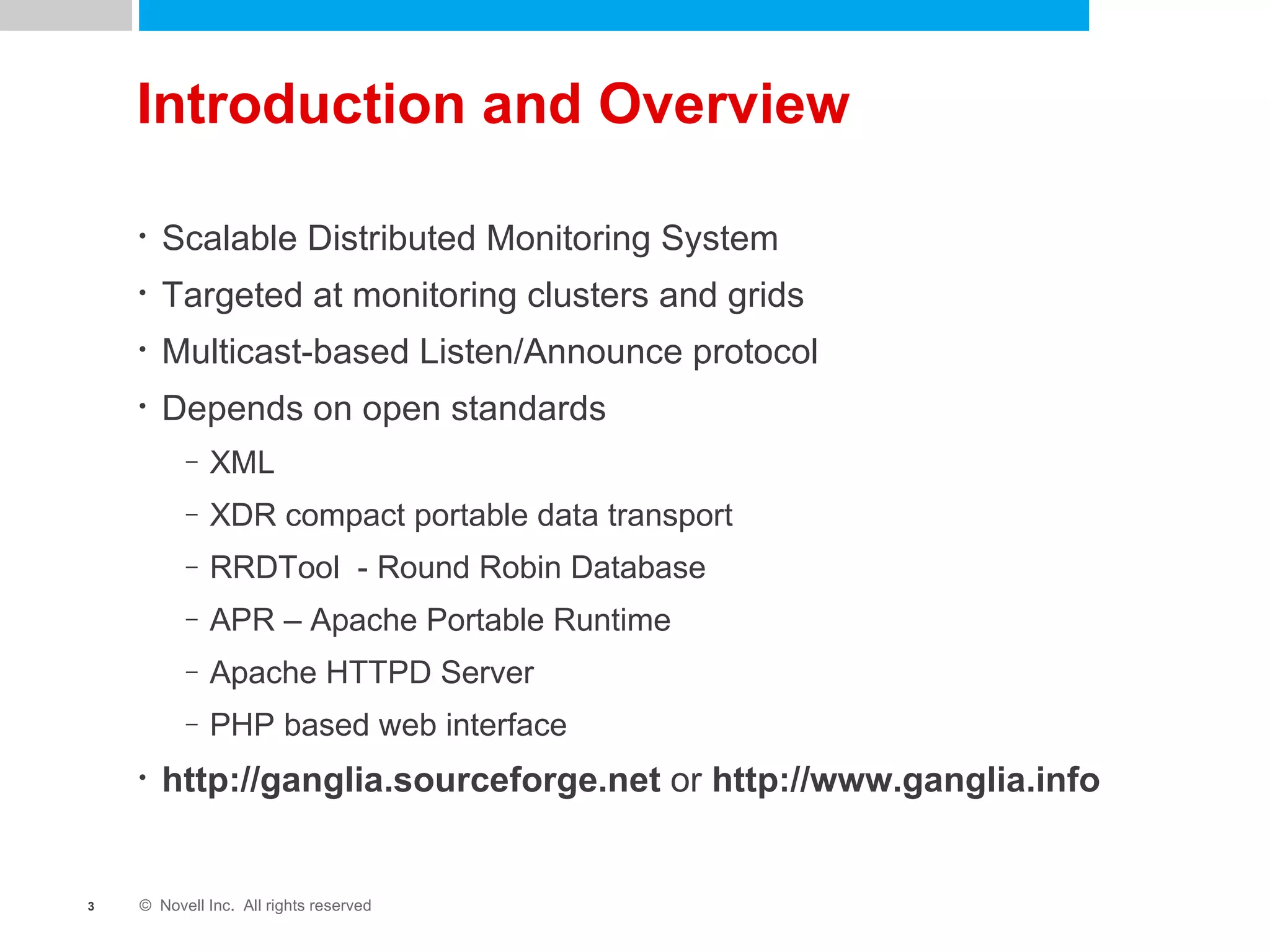 Introduction and Overview

• Scalable Distributed Monitoring System
• Targeted at monitoring clusters and grids
• Multicast-based Listen/Announce protocol
• Depends on open standards
– XML
– XDR compact portable data transport
– RRDTool - Round Robin Database
– APR – Apache Portable Runtime
– Apache HTTPD Server
– PHP based web interface
• http://ganglia.sourceforge.net or http://www.ganglia.info

3 © Novell Inc. All rights reserved